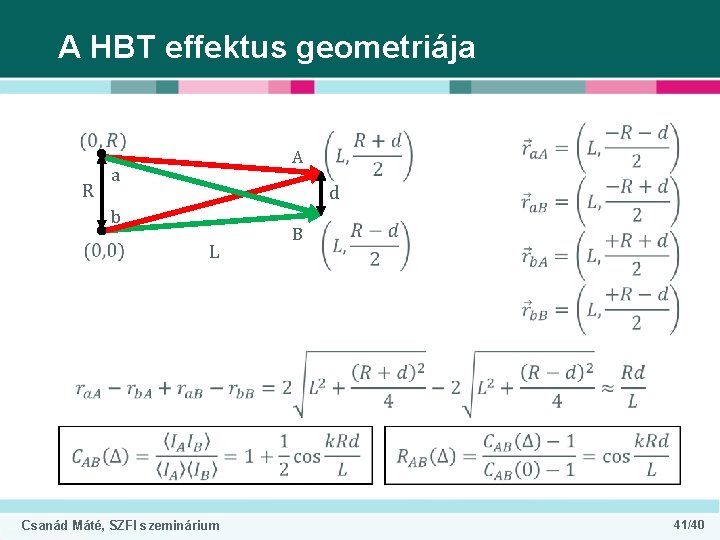 A HBT effektus geometriája

$(0, R)$

a

R

b

$(0,0)$

L

A $\left(L, \frac{R+d}{2}\right)$

d

B $\left(L, \frac{R-d}{2}\right)$

$\vec{r}_{aA} = \left(L, \frac{-R-d}{2}\right)$

$\vec{r}_{aB} = \left(L, \frac{-R+d}{2}\right)$

$\vec{r}_{bA} = \left(L, \frac{+R+d}{2}\right)$

$\vec{r}_{bB} = \left(L, \frac{+R-d}{2}\right)$

$r_{aA} - r_{bA} + r_{aB} - r_{bB} = 2\sqrt{L^2 + \frac{(R+d)^2}{4}} - 2\sqrt{L^2 + \frac{(R-d)^2}{4}} \approx \frac{Rd}{L}$

$C_{AB}(\Delta) = \frac{\langle I_A I_B \rangle}{\langle I_A \rangle \langle I_B \rangle} = 1 + \frac{1}{2}\cos\frac{kRd}{L}$

$R_{AB}(\Delta) = \frac{C_{AB}(\Delta) - 1}{C_{AB}(0) - 1} = \cos\frac{kRd}{L}$

Csanád Máté, SZFI szeminárium

41/40